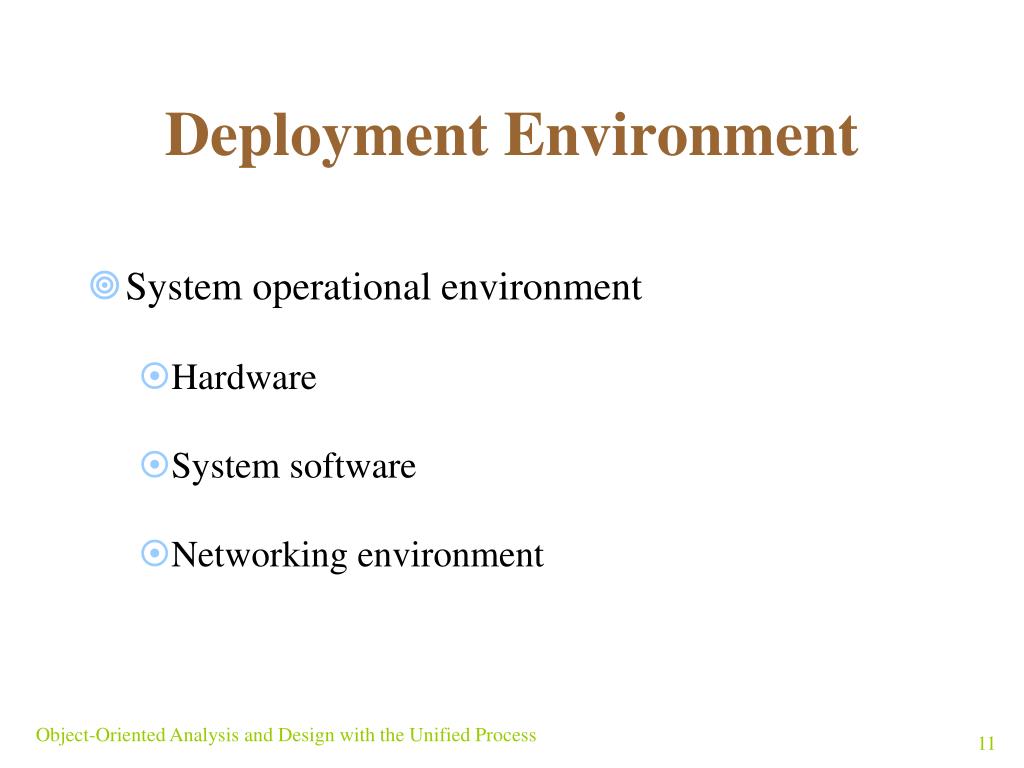 Deployment Environment

System operational environment

Hardware

System software

Networking environment

Object-Oriented Analysis and Design with the Unified Process

11